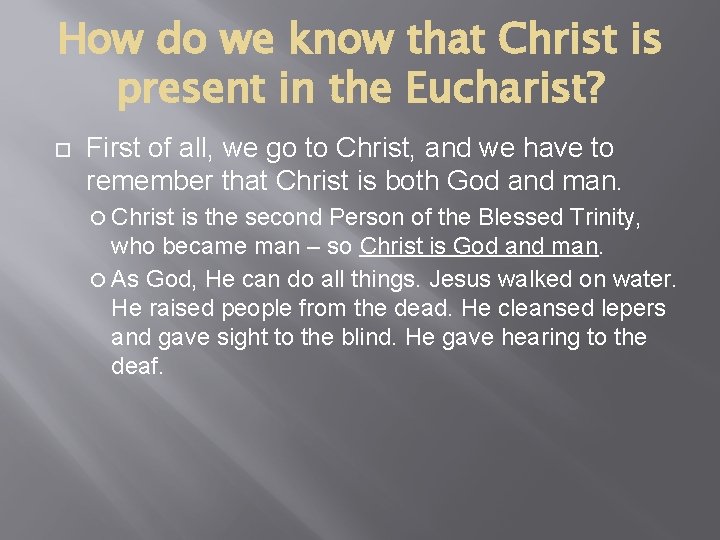 How do we know that Christ is present in the Eucharist?

First of all, we go to Christ, and we have to remember that Christ is both God and man.

Christ is the second Person of the Blessed Trinity, who became man – so Christ is God and man.

As God, He can do all things. Jesus walked on water. He raised people from the dead. He cleansed lepers and gave sight to the blind. He gave hearing to the deaf.